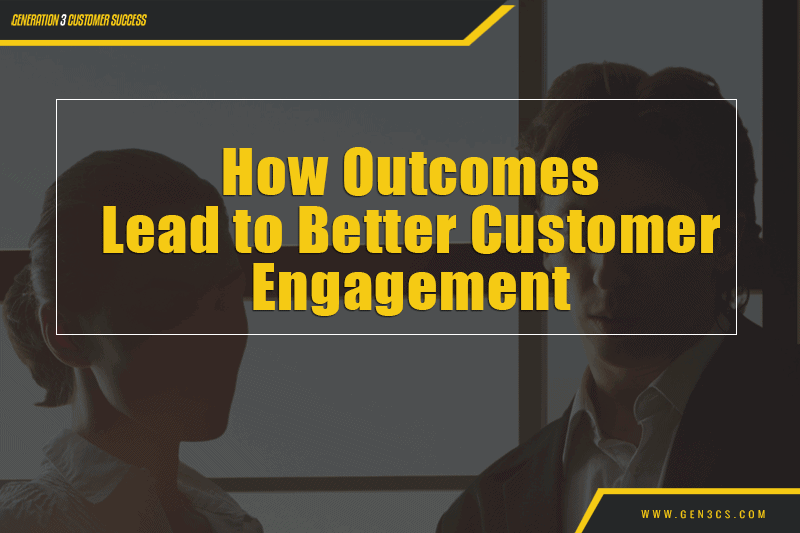 GENERATION 3 CUSTOMER SUCCESS

How Outcomes Lead to Better Customer Engagement

WWW.GEN3CS.COM